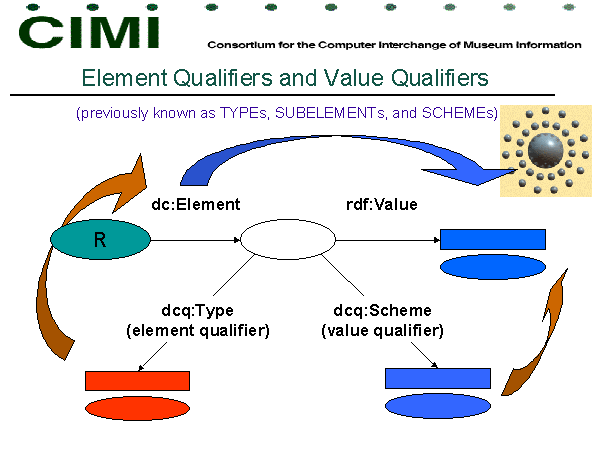 CIMI

Consortium for the Computer Interchange of Museum Information

Element Qualifiers and Value Qualifiers

(previously known as TYPEs, SUBELEMENTs, and SCHEMEs)

dc:Element

rdf:Value

R

dcq:Type
(element qualifier)

dcq:Scheme
(value qualifier)